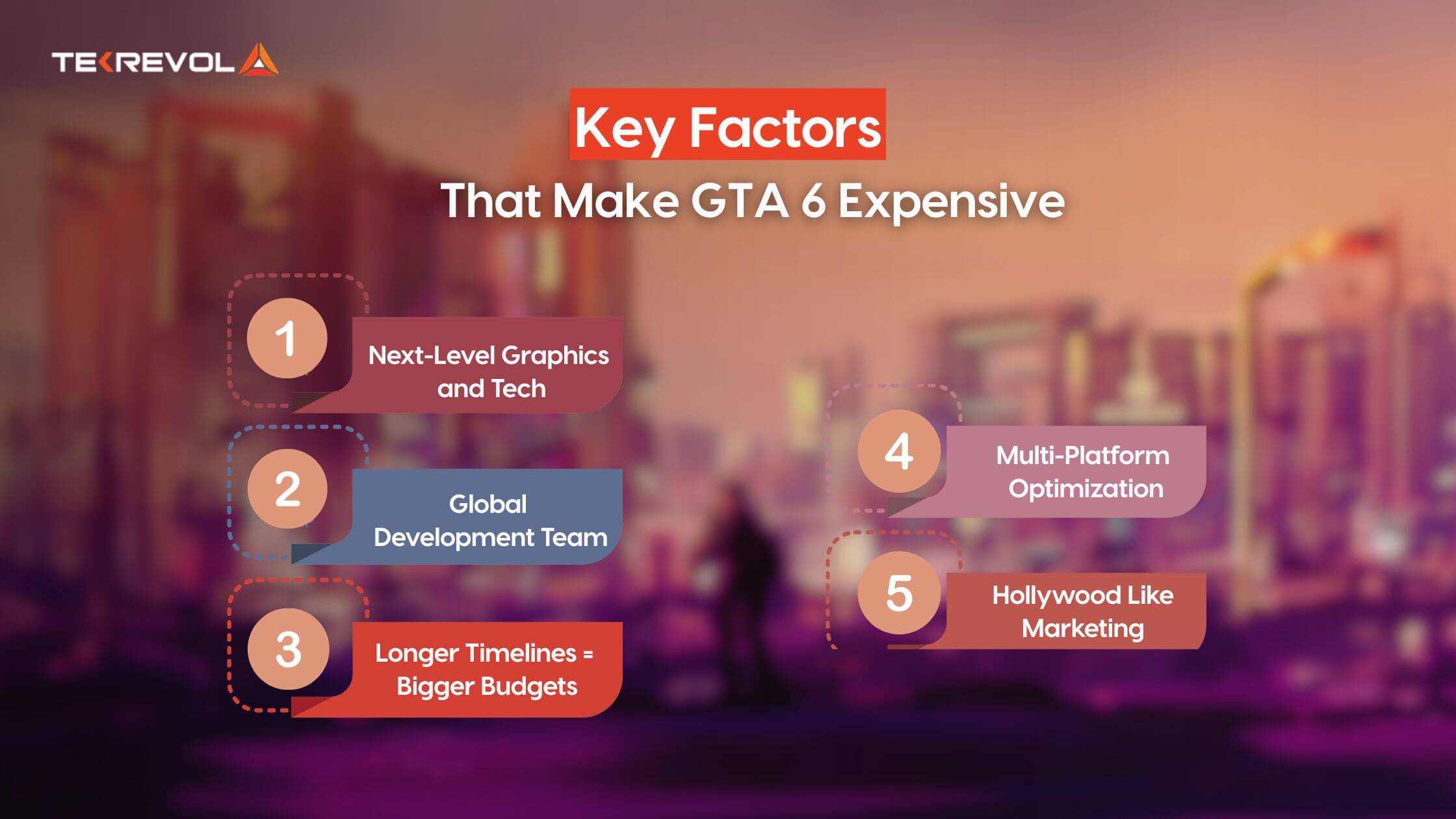 TEKREVOL

Key Factors

That Make GTA 6 Expensive

1

Next-Level Graphics and Tech

2

Global Development Team

3

Longer Timelines = Bigger Budgets

4

Multi-Platform Optimization

5

Hollywood Like Marketing